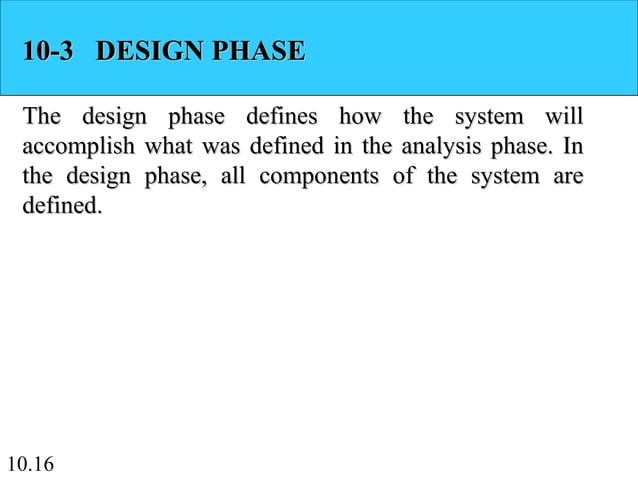 10-3 DESIGN PHASE

The design phase defines how the system will accomplish what was defined in the analysis phase. In the design phase, all components of the system are defined.

10.16